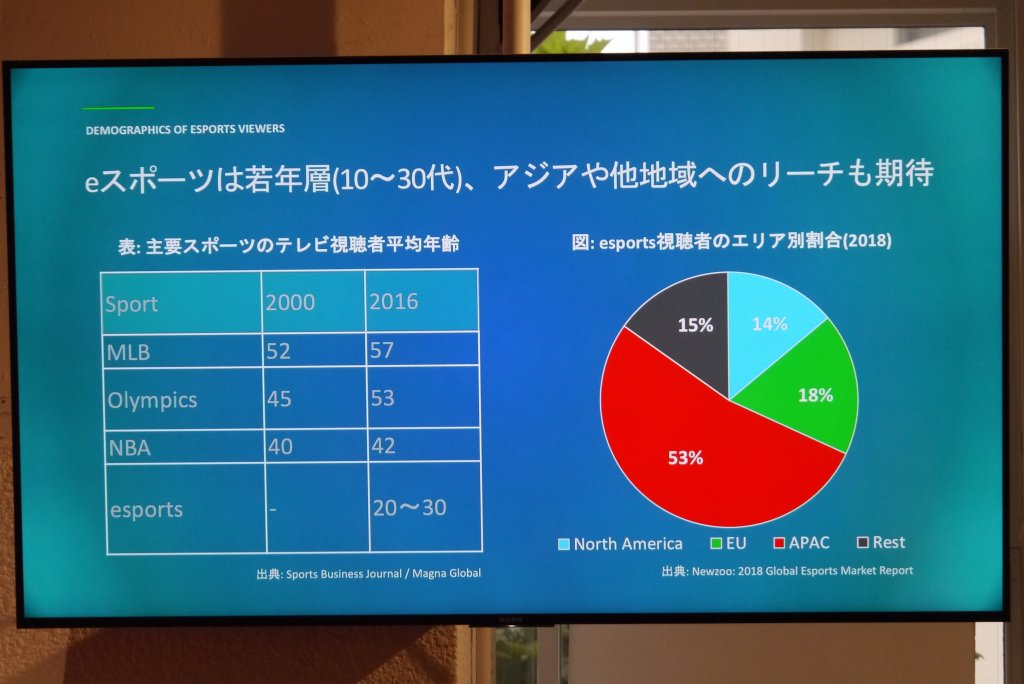 DEMOGRAPHICS OF ESPORTS VIEWERS

eスポーツは若年層(10〜30代)、アジアや他地域へのリーチも期待

表: 主要スポーツのテレビ視聴者平均年齢

| Sport | 2000 | 2016 |
|---|---|---|
| MLB | 52 | 57 |
| Olympics | 45 | 53 |
| NBA | 40 | 42 |
| esports | - | 20〜30 |

出典: Sports Business Journal / Magna Global

図: esports視聴者のエリア別割合(2018)

15%
14%
18%
53%

North America EU APAC Rest

出典: Newzoo: 2018 Global Esports Market Report